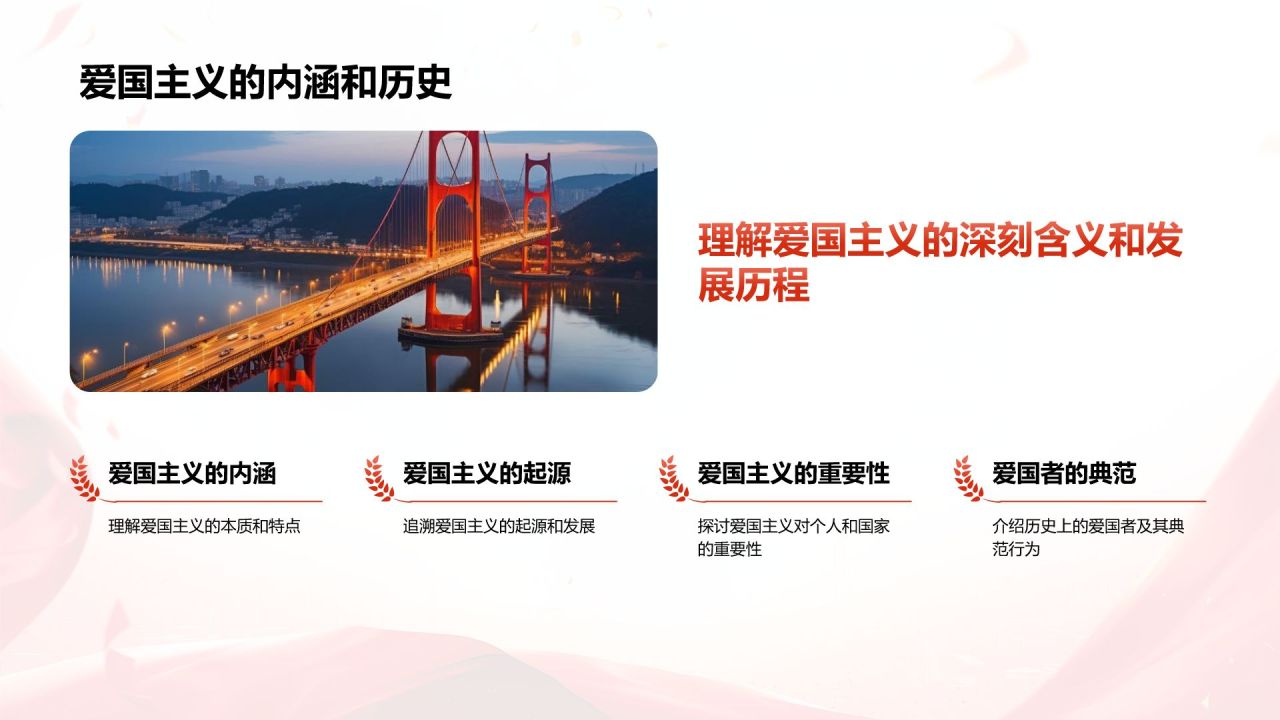 爱国主义的内涵和历史

理解爱国主义的深刻含义和发展历程

爱国主义的内涵

理解爱国主义的本质和特点

爱国主义的起源

追溯爱国主义的起源和发展

爱国主义的重要性

探讨爱国主义对个人和国家的重要性

爱国者的典范

介绍历史上的爱国者及其典范行为